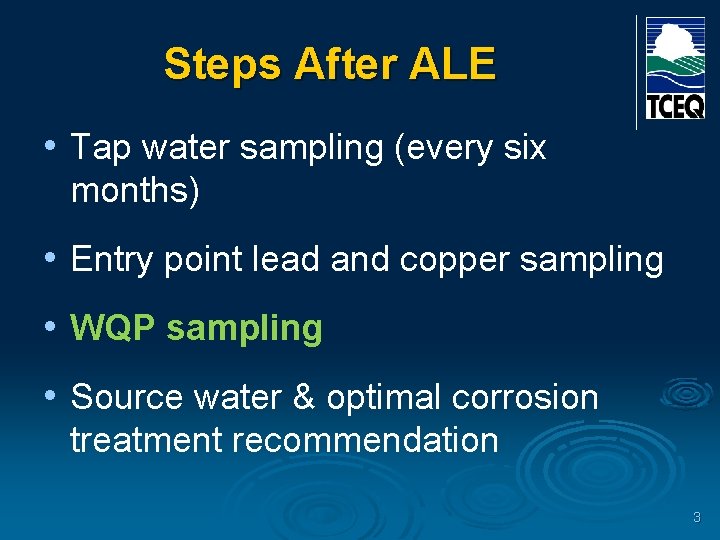 Steps After ALE

TCEQ

• Tap water sampling (every six months)

• Entry point lead and copper sampling

• WQP sampling

• Source water & optimal corrosion treatment recommendation

3